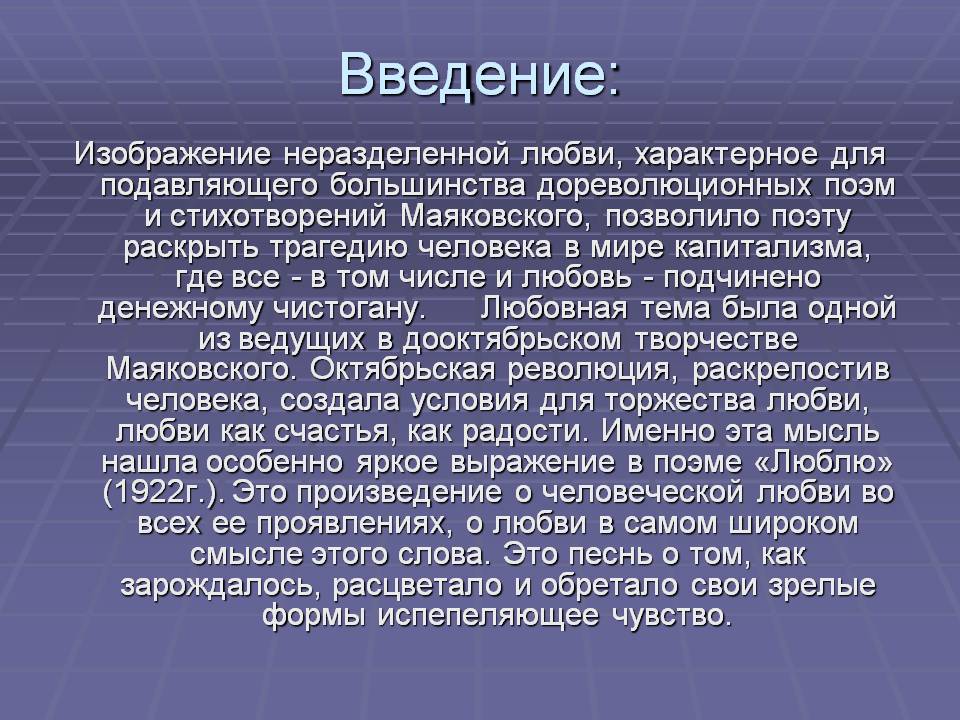 Введение:

Изображение неразделенной любви, характерное для подавляющего большинства дореволюционных поэм и стихотворений Маяковского, позволило поэту раскрыть трагедию человека в мире капитализма, где все - в том числе и любовь - подчинено денежному чистогану. Любовная тема была одной из ведущих в дооктябрьском творчестве Маяковского. Октябрьская революция, раскрепостив человека, создала условия для торжества любви, любви как счастья, как радости. Именно эта мысль нашла особенно яркое выражение в поэме «Люблю» (1922г.). Это произведение о человеческой любви во всех ее проявлениях, о любви в самом широком смысле этого слова. Это песнь о том, как зарождалось, расцветало и обретало свои зрелые формы испепеляющее чувство.